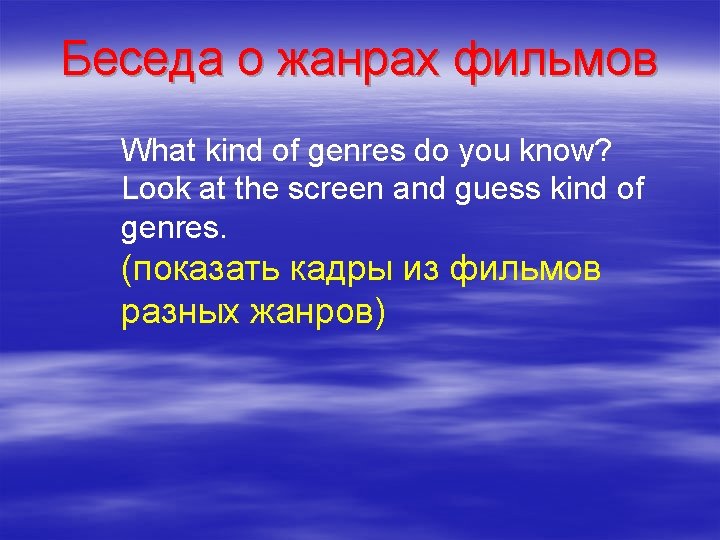 Беседа о жанрах фильмов

What kind of genres do you know? Look at the screen and guess kind of genres.
(показать кадры из фильмов разных жанров)